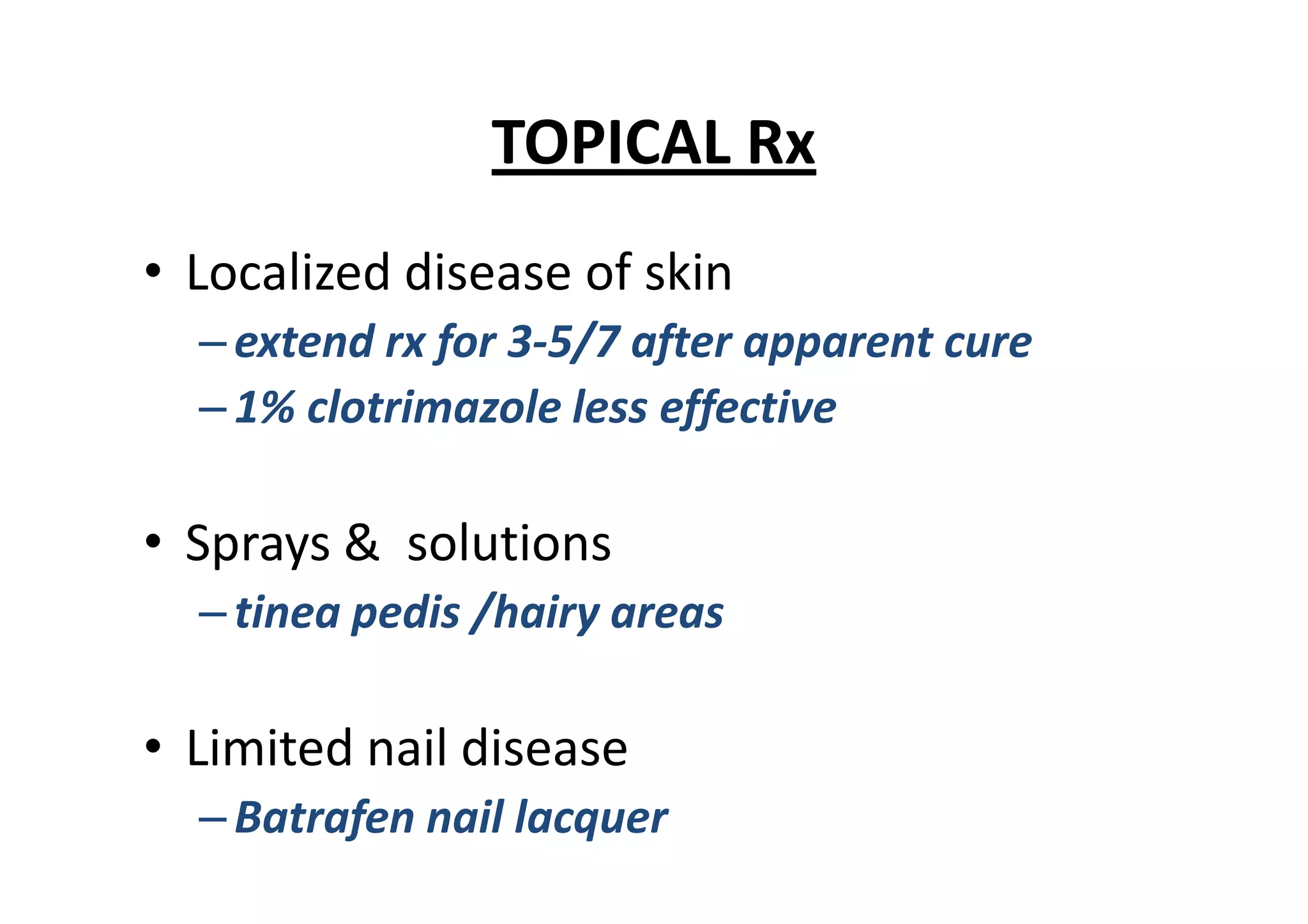 TOPICAL Rx

• Localized disease of skin
– extend rx for 3-5/7 after apparent cure
– 1% clotrimazole less effective

• Sprays & solutions
– tinea pedis /hairy areas

• Limited nail disease
– Batrafen nail lacquer